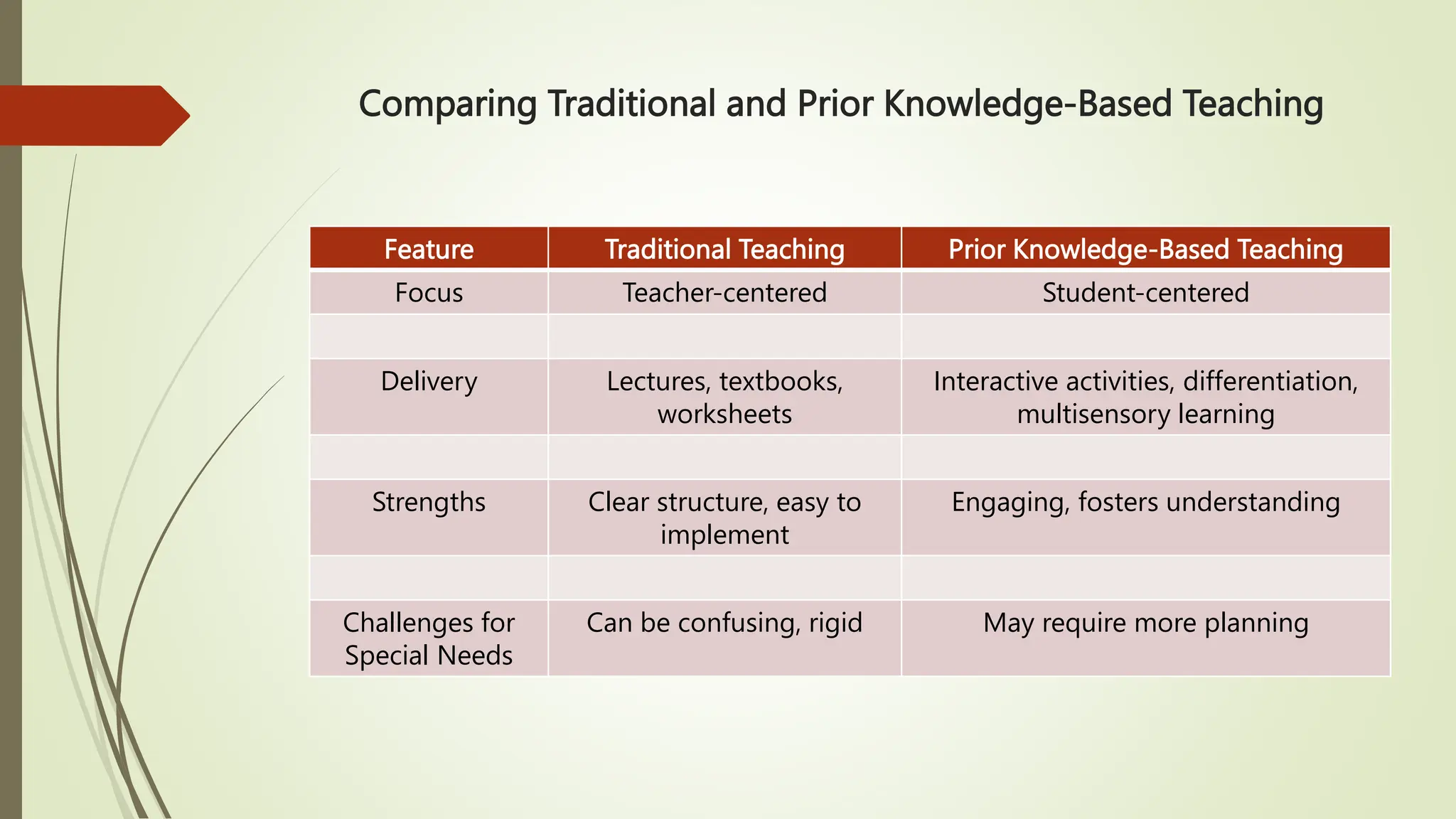 Comparing Traditional and Prior Knowledge-Based Teaching

| Feature | Traditional Teaching | Prior Knowledge-Based Teaching |
|---|---|---|
| Focus | Teacher-centered | Student-centered |
| | | |
| Delivery | Lectures, textbooks, worksheets | Interactive activities, differentiation, multisensory learning |
| | | |
| Strengths | Clear structure, easy to implement | Engaging, fosters understanding |
| | | |
| Challenges for Special Needs | Can be confusing, rigid | May require more planning |